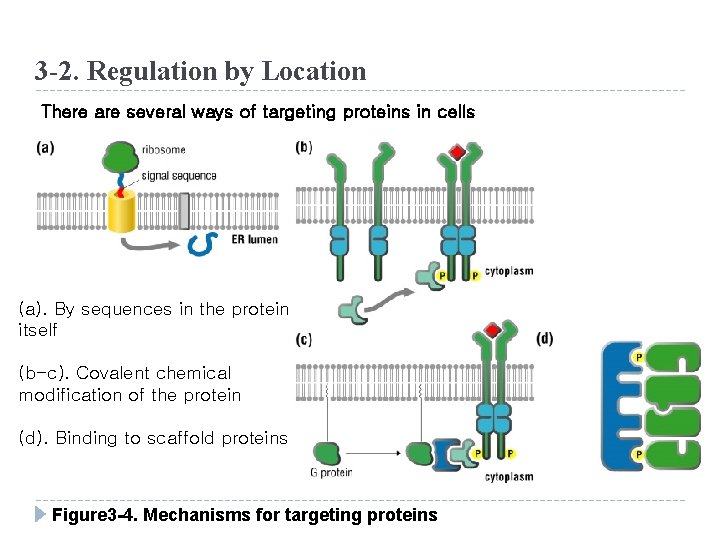 3-2. Regulation by Location

There are several ways of targeting proteins in cells

(a)

ribosome

signal sequence

ER lumen

(b)

P

P

cytoplasm

(a). By sequences in the protein itself

(b-c). Covalent chemical modification of the protein

(d). Binding to scaffold proteins

(c)

G protein

P

P

cytoplasm

(d)

P

P

Figure3-4. Mechanisms for targeting proteins